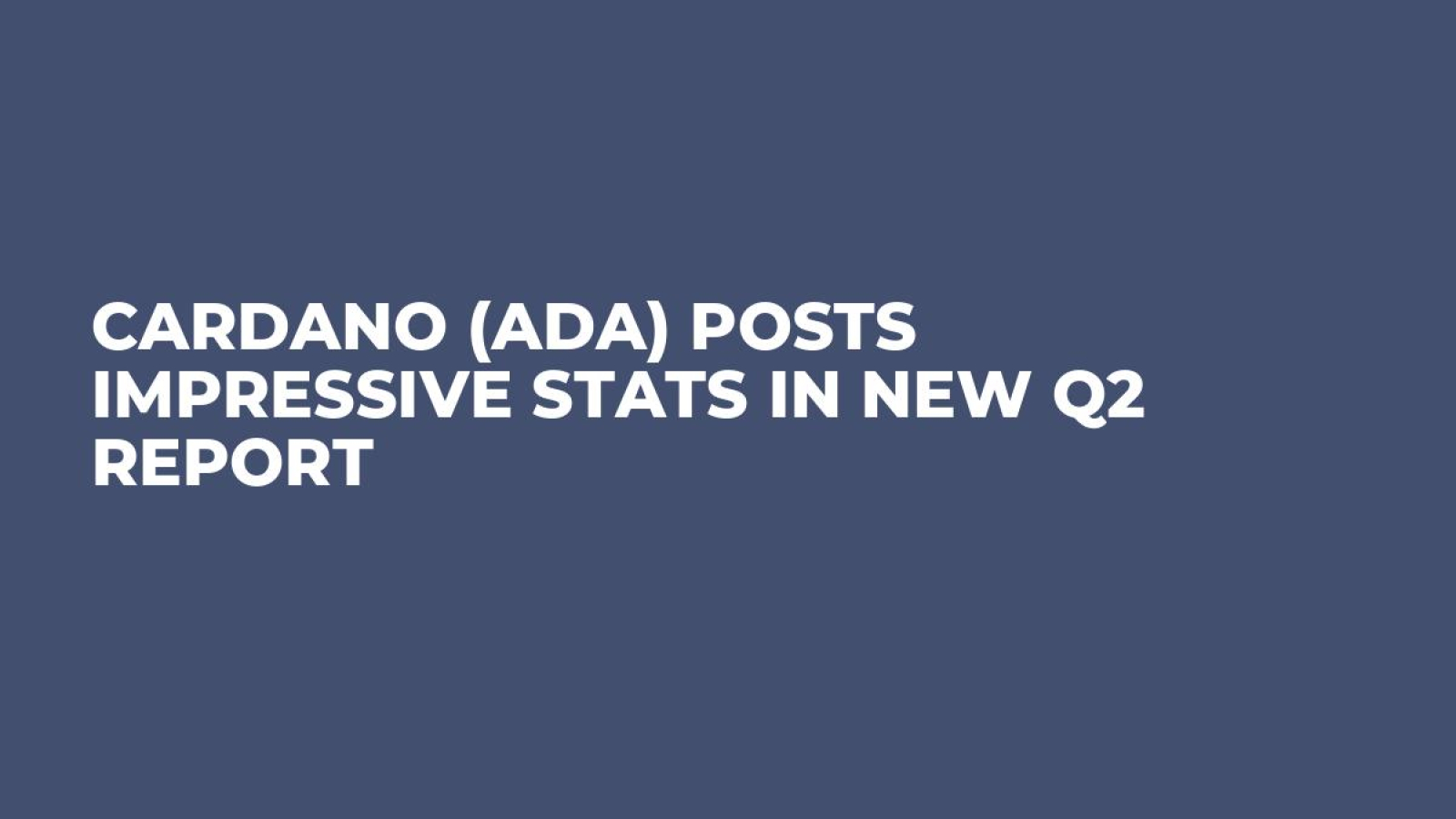 CARDANO (ADA) POSTS IMPRESSIVE STATS IN NEW Q2 REPORT